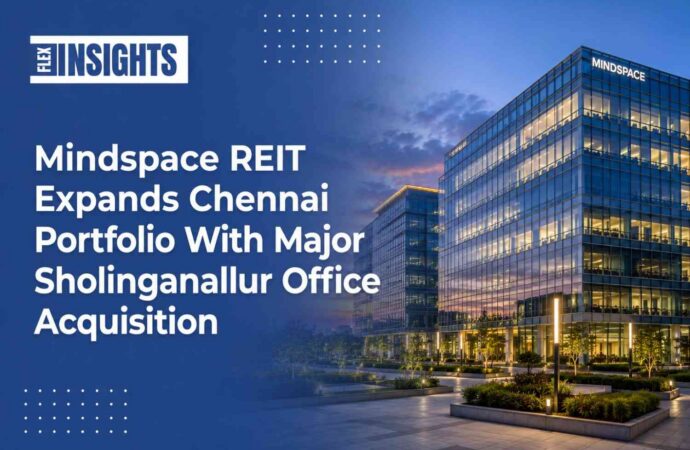 FLEX INSIGHTS

Mindspace REIT Expands Chennai Portfolio With Major Sholinganallur Office Acquisition

MINDSPACE